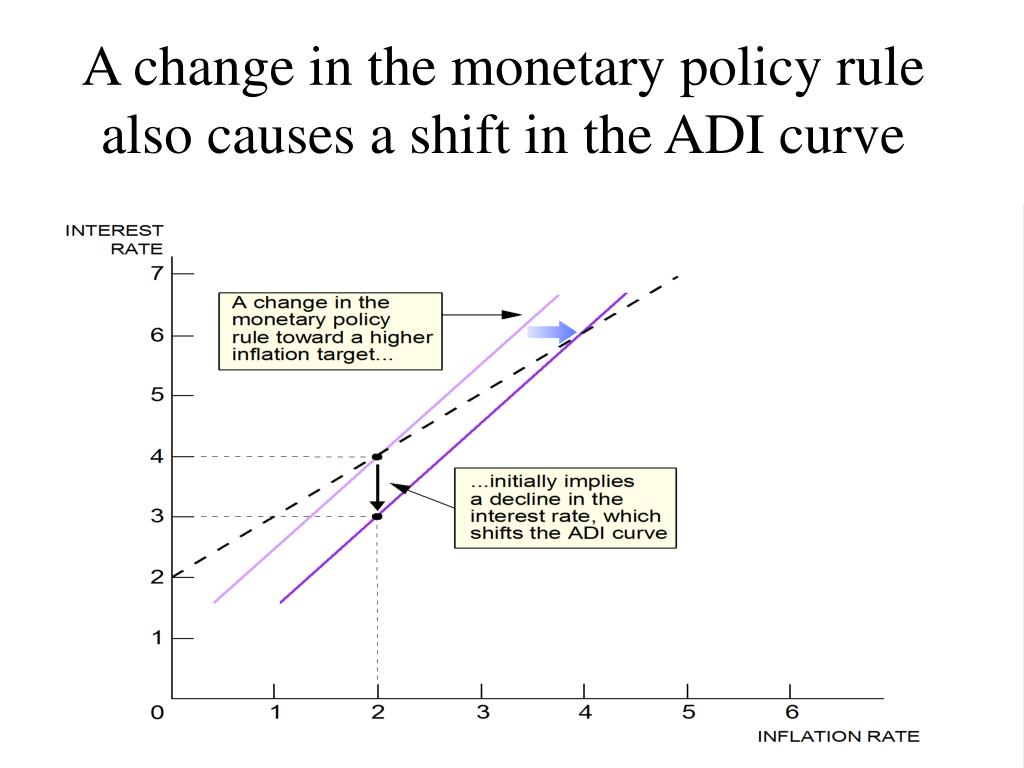 A change in the monetary policy rule also causes a shift in the ADI curve

INTEREST RATE

7
6
5
4
3
2
1
0

A change in the monetary policy rule toward a higher inflation target...

...initially implies a decline in the interest rate, which shifts the ADI curve

1
2
3
4
5
6

INFLATION RATE